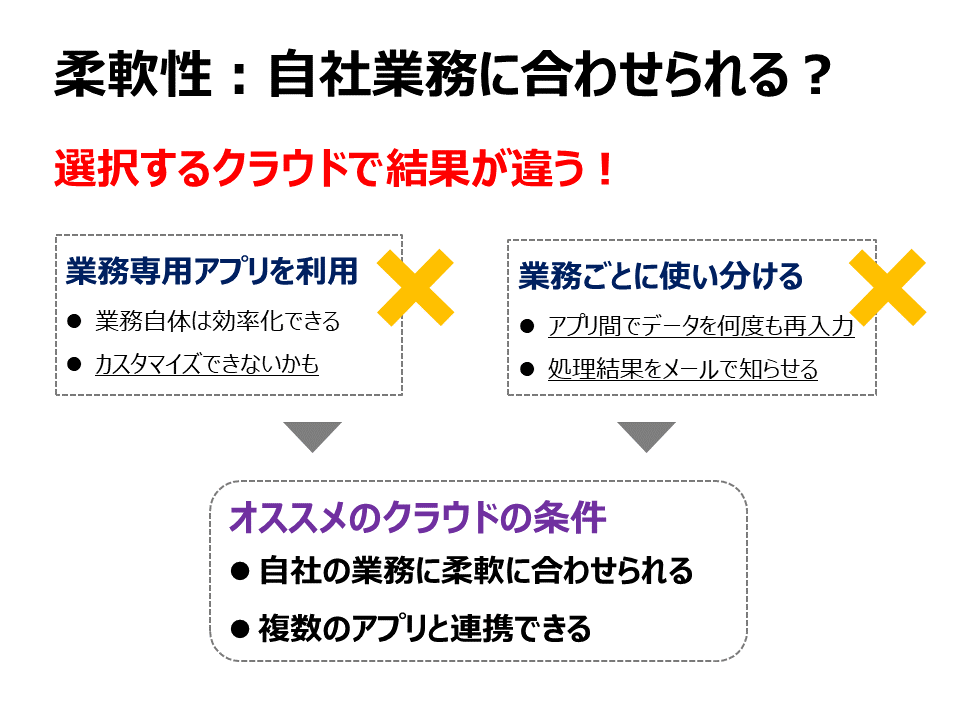 柔軟性：自社業務に合わせられる？

選択するクラウドで結果が違う！

業務専用アプリを利用

● 業務自体は効率化できる

● カスタマイズできないかも

業務ごとに使い分ける

● アプリ間でデータを何度も再入力

● 処理結果をメールで知らせる

オススメのクラウドの条件

● 自社の業務に柔軟に合わせられる

● 複数のアプリと連携できる